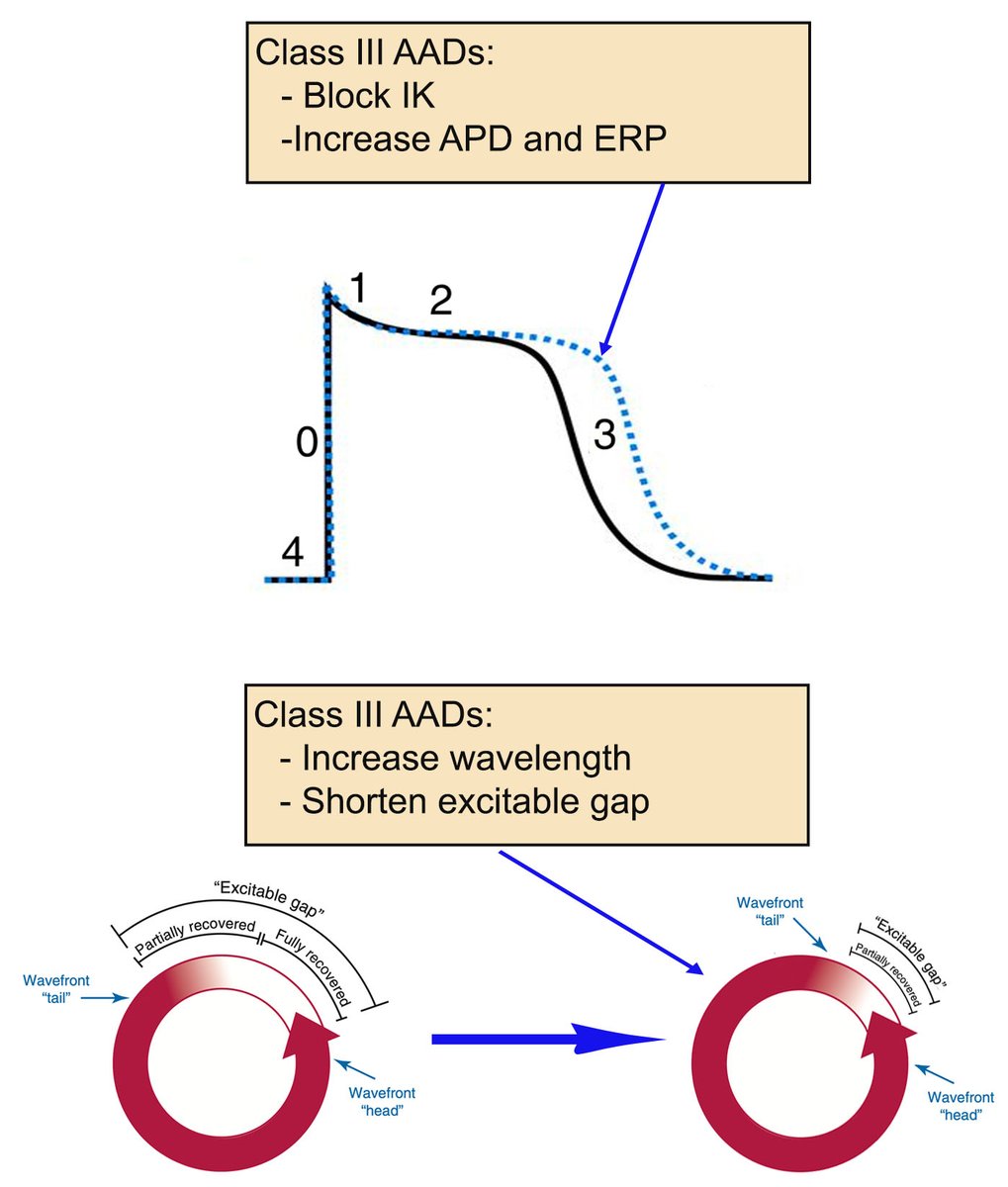 Class III AADs:
- Block IK
-Increase APD and ERP

1
2
0
3
4

Class III AADs:
- Increase wavelength
- Shorten excitable gap

"Excitable gap"
Partially recovered
Fully recovered
Wavefront "tail"
Wavefront "head"

Wavefront "tail"
"Excitable gap"
Partially recovered
Wavefront "head"